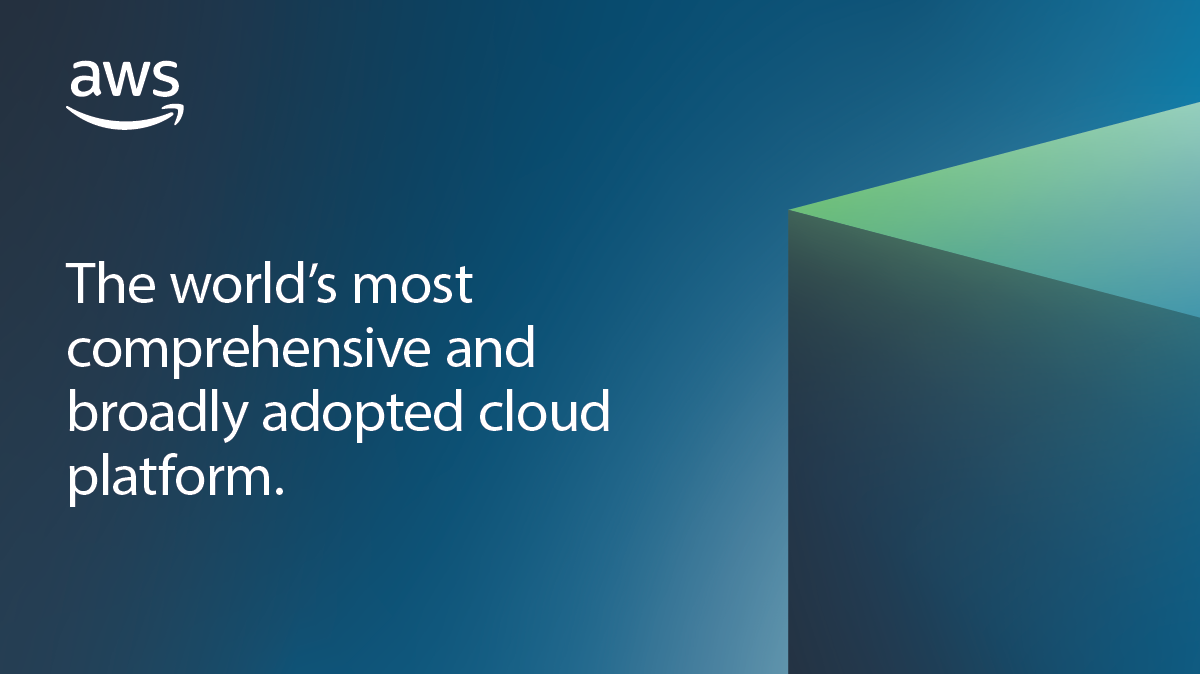 aws

The world’s most comprehensive and broadly adopted cloud platform.